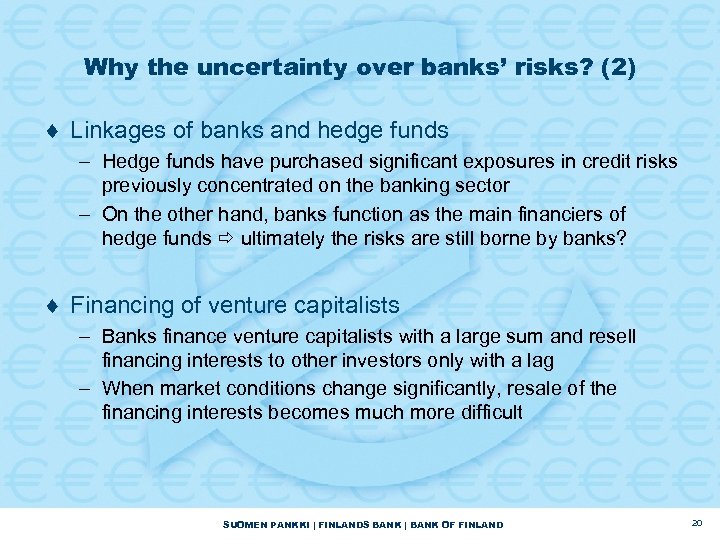 Why the uncertainty over banks' risks? (2)

♦ Linkages of banks and hedge funds
– Hedge funds have purchased significant exposures in credit risks previously concentrated on the banking sector
– On the other hand, banks function as the main financiers of hedge funds ⇨ ultimately the risks are still borne by banks?

♦ Financing of venture capitalists
– Banks finance venture capitalists with a large sum and resell financing interests to other investors only with a lag
– When market conditions change significantly, resale of the financing interests becomes much more difficult

SUOMEN PANKKI | FINLANDS BANK | BANK OF FINLAND

20